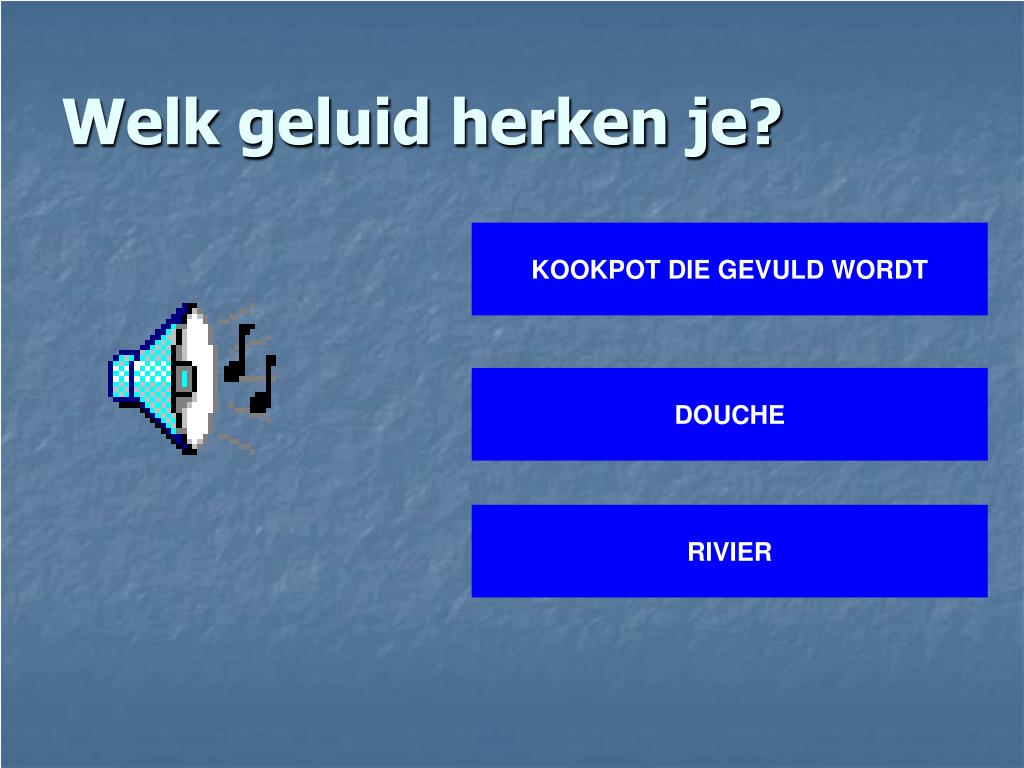 Welk geluid herken je?

KOOKPOT DIE GEVULD WORDT

DOUCHE

RIVIER